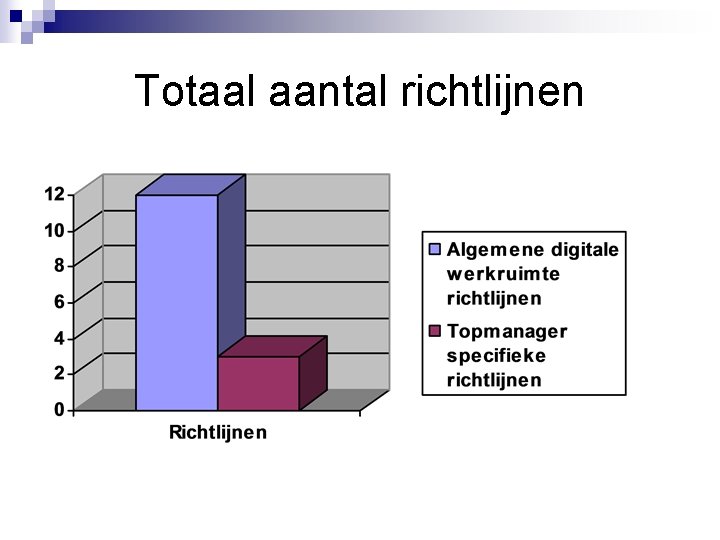 Totaal aantal richtlijnen

12
10
8
6
4
2
0

Richtlijnen

Algemene digitale werkruimte richtlijnen

Topmanager specifieke richtlijnen